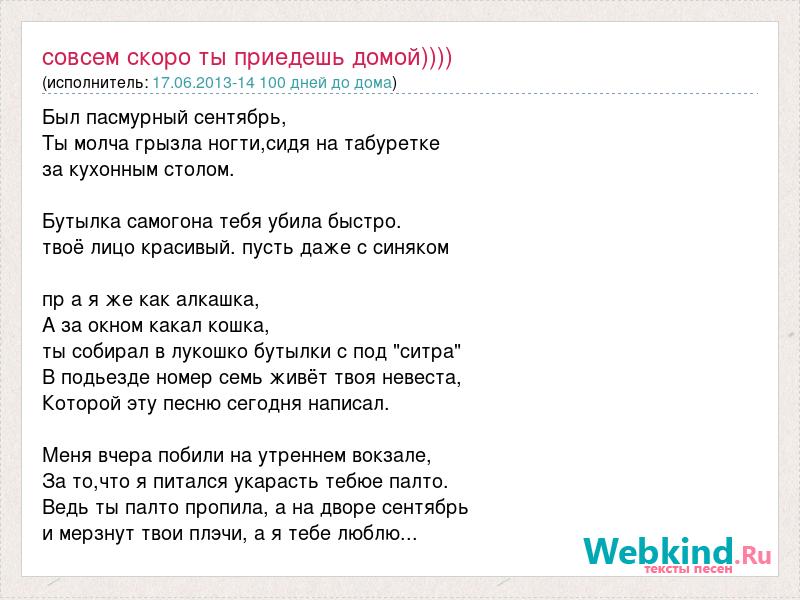 совсем скоро ты приедешь домой))))
(исполнитель: 17.06.2013-14 100 дней до дома)

Был пасмурный сентябрь,
Ты молча грызла ногти,сидя на табуретке за кухонным столом.

Бутылка самогона тебя убила быстро.
твоё лицо красивый. пусть даже с синяком

пр а я же как алкашка,
А за окном какал кошка,
ты собирал в лукошко бутылки с под "ситра"
В подьезде номер семь живёт твоя невеста,
Которой эту песню сегодня написал.

Меня вчера побили на утреннем вокзале,
За то,что я питался укарасть тебюе палто.
Ведь ты палто пропила, а на дворе сентябрь
и мерзнут твои плэчи, а я тебе люблю...

Webkind.Ru
тексты песен